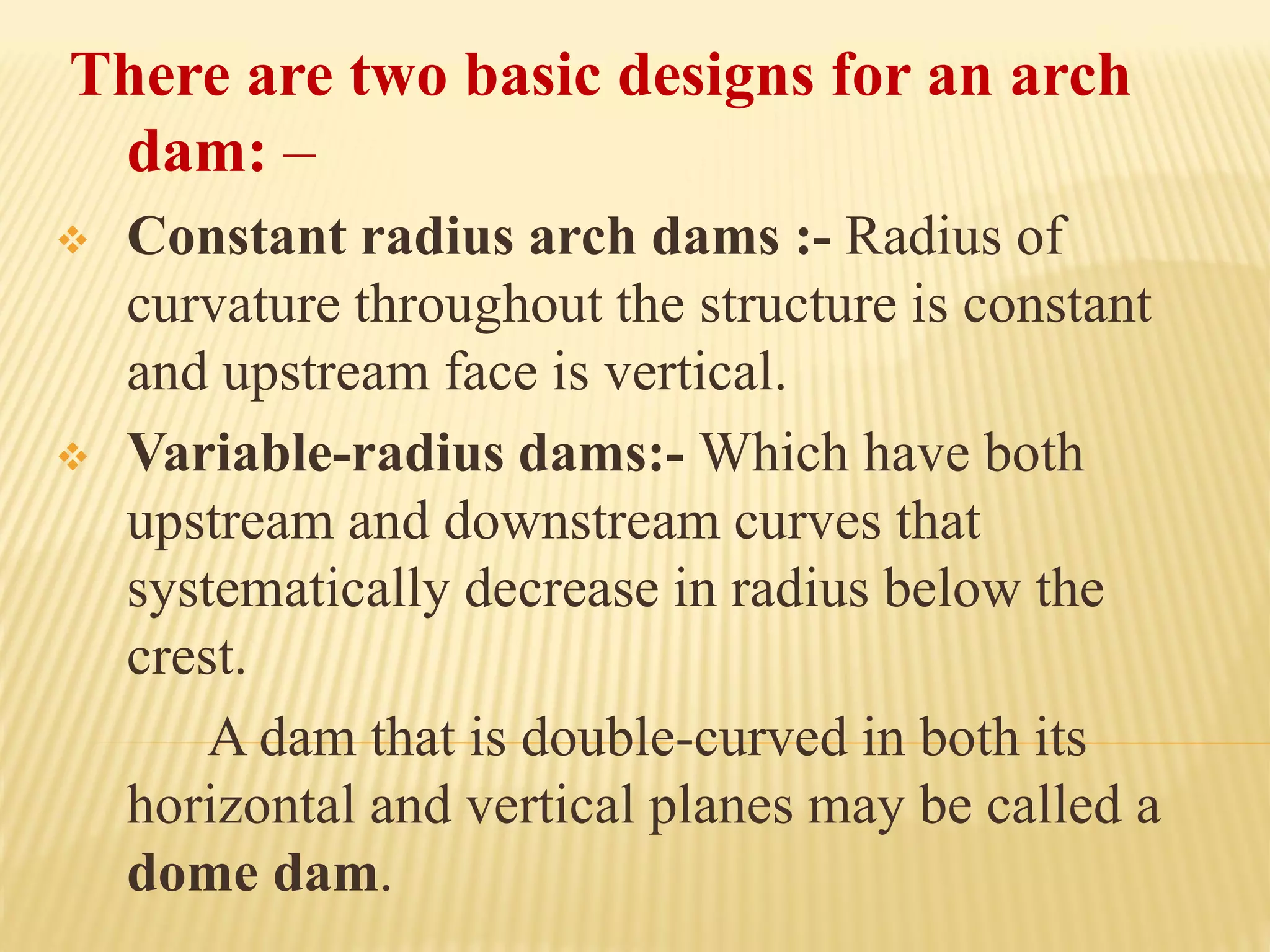 There are two basic designs for an arch dam: –

❖ Constant radius arch dams :- Radius of curvature throughout the structure is constant and upstream face is vertical.

❖ Variable-radius dams:- Which have both upstream and downstream curves that systematically decrease in radius below the crest.

A dam that is double-curved in both its horizontal and vertical planes may be called a dome dam.